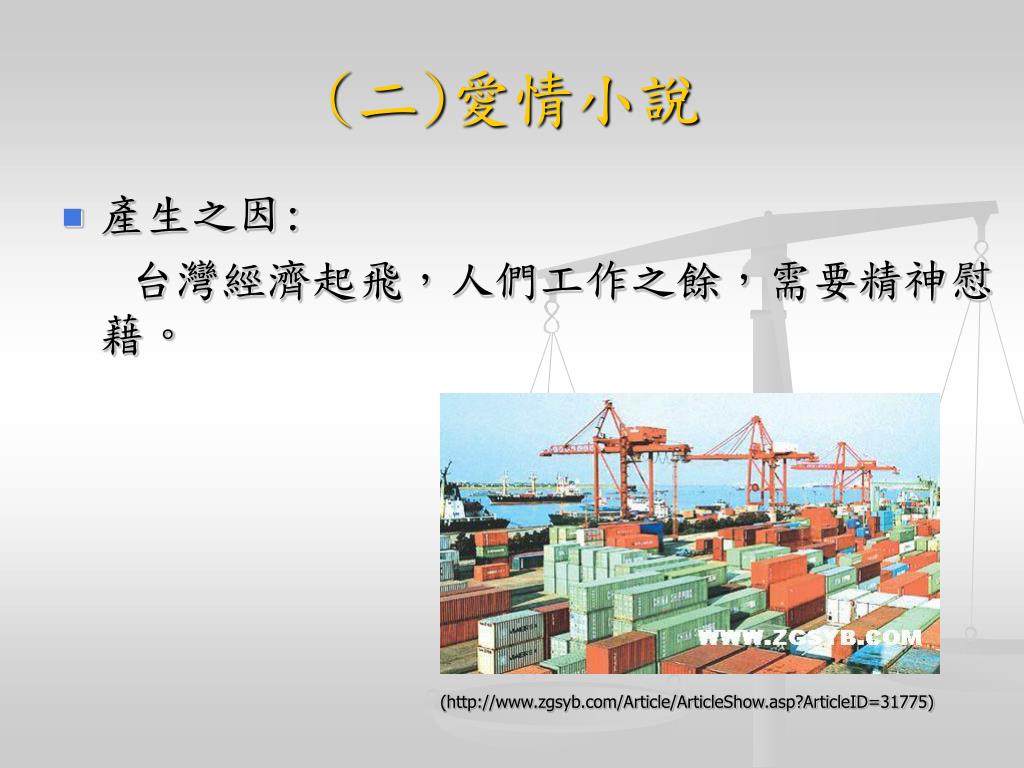 (二)愛情小說

產生之因:

台灣經濟起飛，人們工作之餘，需要精神慰藉。

WWW.ZGSYB.COM

(http://www.zgsyb.com/Article/ArticleShow.asp?ArticleID=31775)